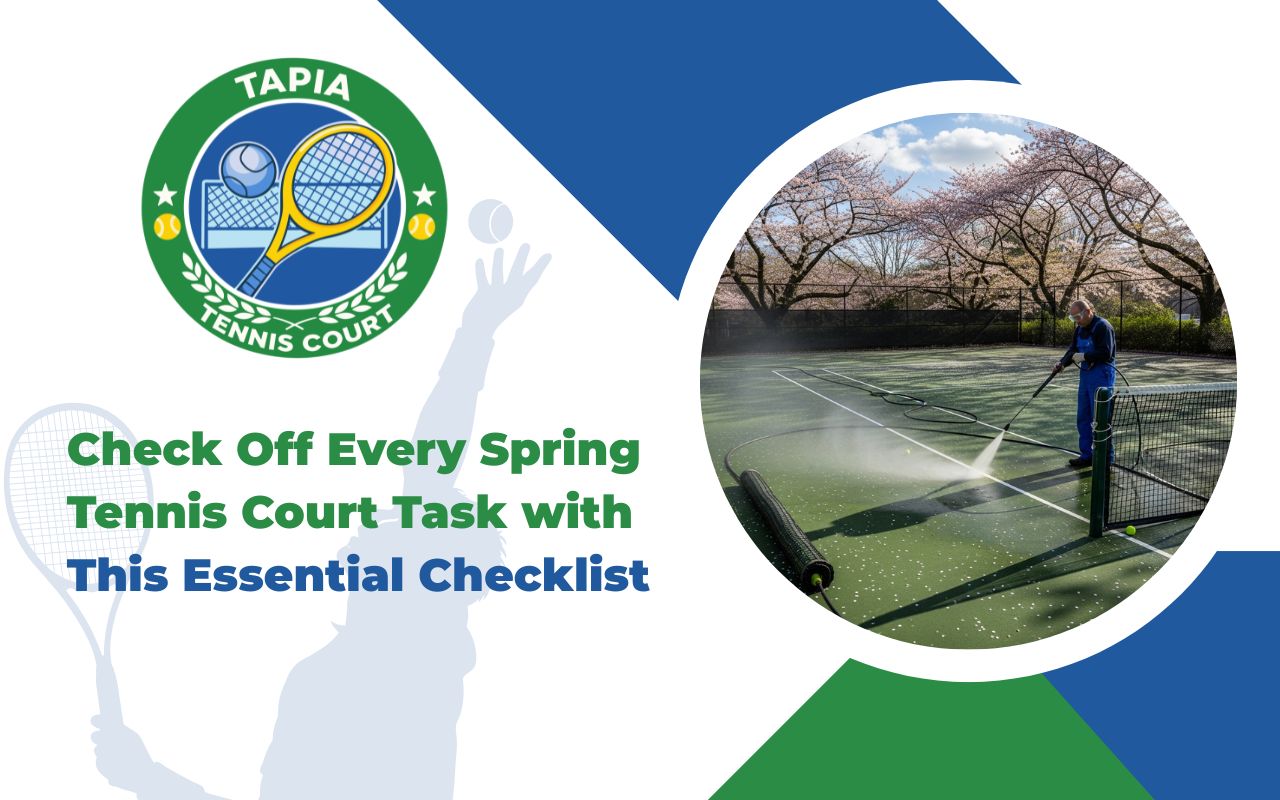 TAPIA
TENNIS COURT

Check Off Every Spring Tennis Court Task with This Essential Checklist